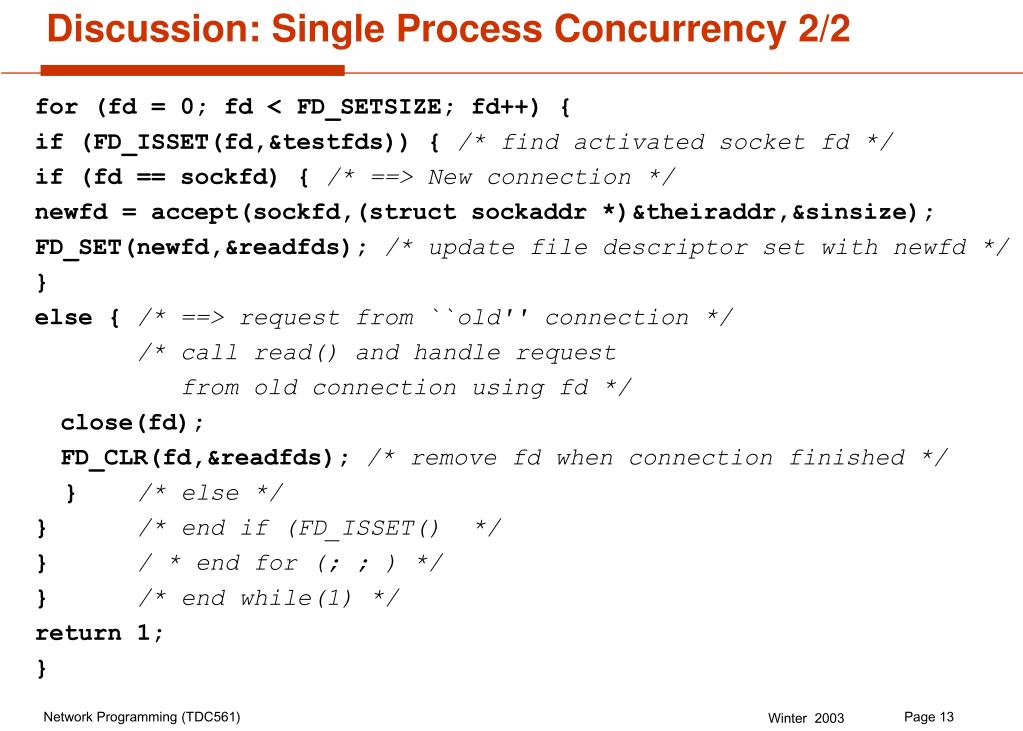 Discussion: Single Process Concurrency 2/2

for (fd = 0; fd < FD_SETSIZE; fd++) {
if (FD_ISSET(fd,&testfds)) { /* find activated socket fd */
if (fd == sockfd) { /* ==> New connection */
newfd = accept(sockfd,(struct sockaddr *)&theiraddr,&sinsize);
FD_SET(newfd,&readfds); /* update file descriptor set with newfd */
}
else { /* ==> request from ``old'' connection */
/* call read() and handle request
from old connection using fd */
close(fd);
FD_CLR(fd,&readfds); /* remove fd when connection finished */
} /* else */
} /* end if (FD_ISSET() */
} / * end for (; ; ) */
} /* end while(1) */
return 1;
}

Network Programming (TDC561)

Winter 2003

Page 13